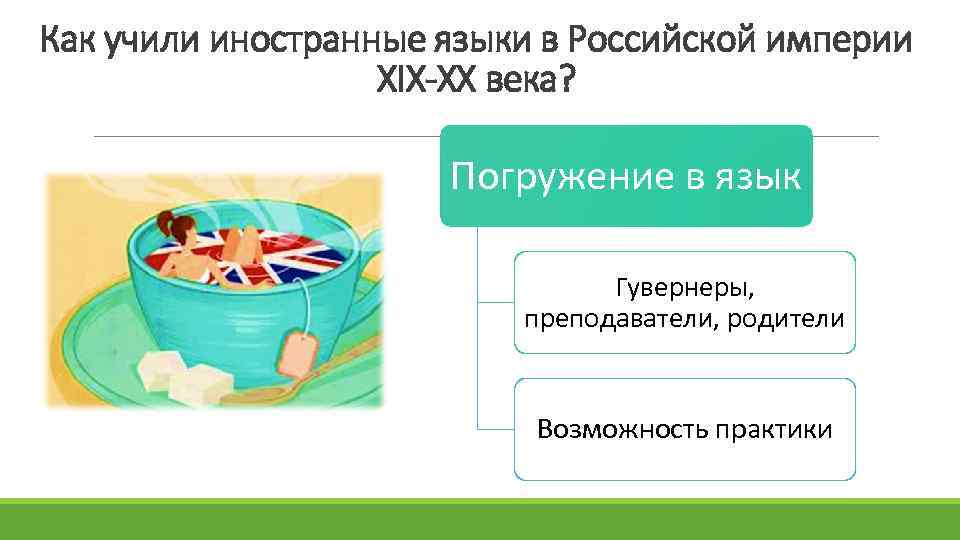 Как учили иностранные языки в Российской империи XIX-XX века?

Погружение в язык

Гувернеры, преподаватели, родители

Возможность практики